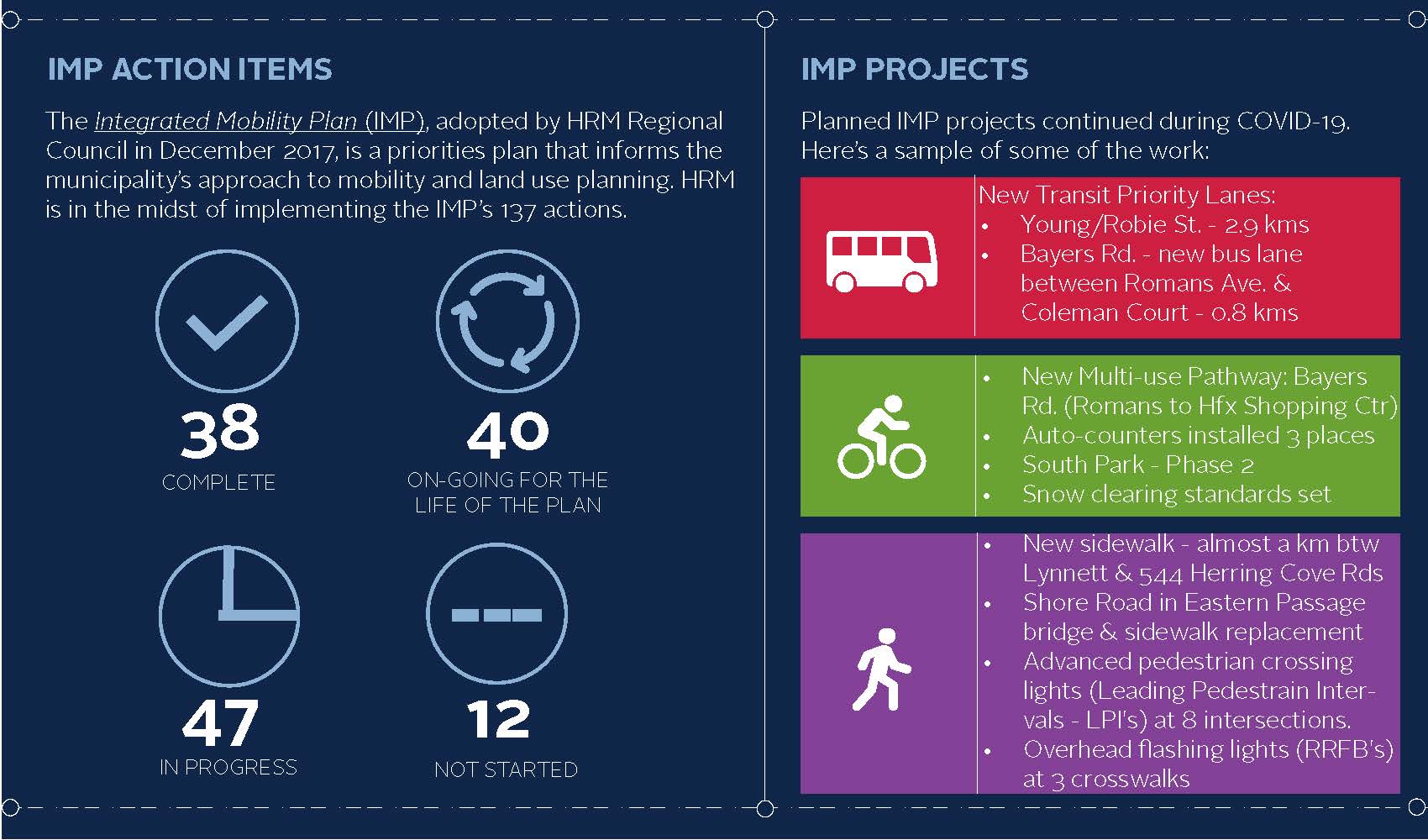 IMP ACTION ITEMS

The Integrated Mobility Plan (IMP), adopted by HRM Regional Council in December 2017, is a priorities plan that informs the municipality's approach to mobility and land use planning. HRM is in the midst of implementing the IMP's 137 actions.

38
COMPLETE

40
ON-GOING FOR THE LIFE OF THE PLAN

47
IN PROGRESS

12
NOT STARTED

IMP PROJECTS

Planned IMP projects continued during COVID-19. Here's a sample of some of the work:

New Transit Priority Lanes:
• Young/Robie St. - 2.9 kms
• Bayers Rd. - new bus lane between Romans Ave. & Coleman Court - 0.8 kms

• New Multi-use Pathway: Bayers Rd. (Romans to Hfx Shopping Ctr)
• Auto-counters installed 3 places
• South Park - Phase 2
• Snow clearing standards set

• New sidewalk - almost a km btw Lynnett & 544 Herring Cove Rds
• Shore Road in Eastern Passage bridge & sidewalk replacement
• Advanced pedestrian crossing lights (Leading Pedestrain Intervals - LPI's) at 8 intersections.
• Overhead flashing lights (RRFB's) at 3 crosswalks